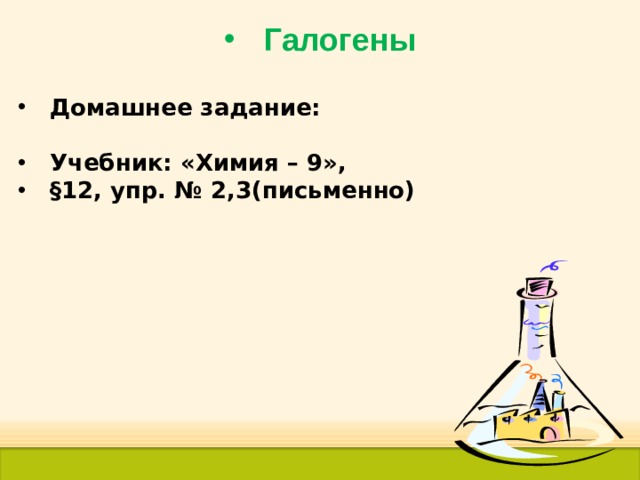 • Галогены

• Домашнее задание:

• Учебник: «Химия – 9»,
• §12, упр. № 2,3(письменно)